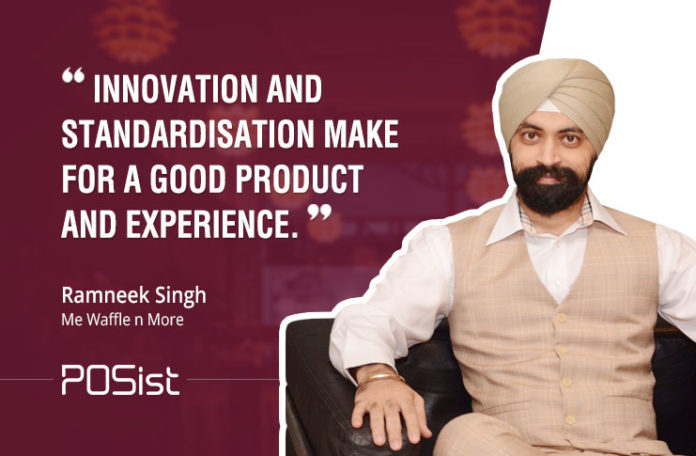 “ INNOVATION AND STANDARDISATION MAKE FOR A GOOD PRODUCT AND EXPERIENCE. ”

Ramneek Singh
Me Waffle n More

POSist